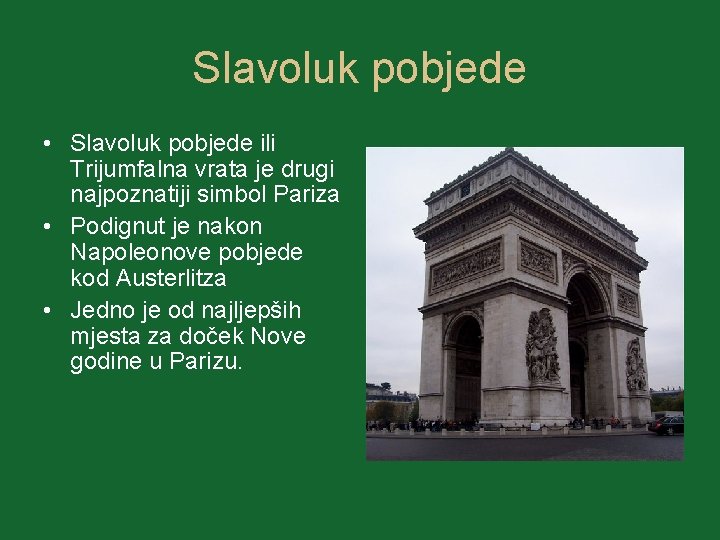 Slavoluk pobjede

• Slavoluk pobjede ili Trijumfalna vrata je drugi najpoznatiji simbol Pariza
• Podignut je nakon Napoleonove pobjede kod Austerlitza
• Jedno je od najljepših mjesta za doček Nove godine u Parizu.